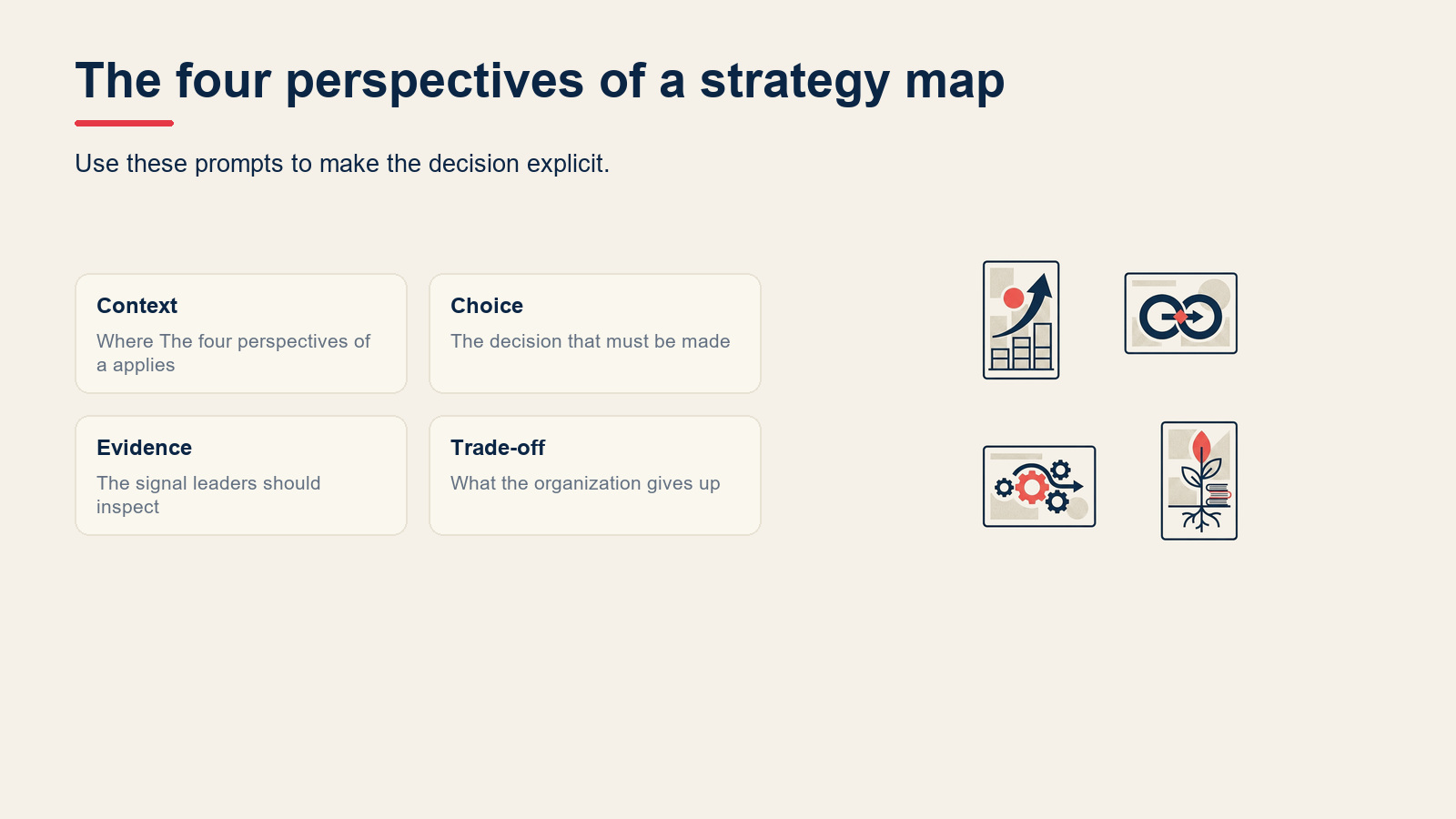 The four perspectives of a strategy map

Use these prompts to make the decision explicit.

Context
Where The four perspectives of a applies

Choice
The decision that must be made

Evidence
The signal leaders should inspect

Trade-off
What the organization gives up